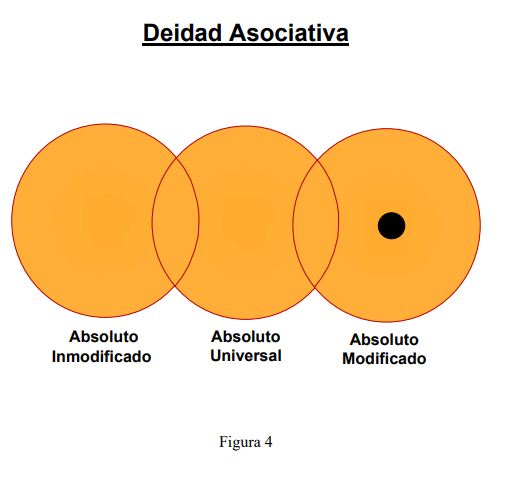 Deidad Asociativa

Absoluto Inmodificado

Absoluto Universal

Absoluto Modificado

Figura 4